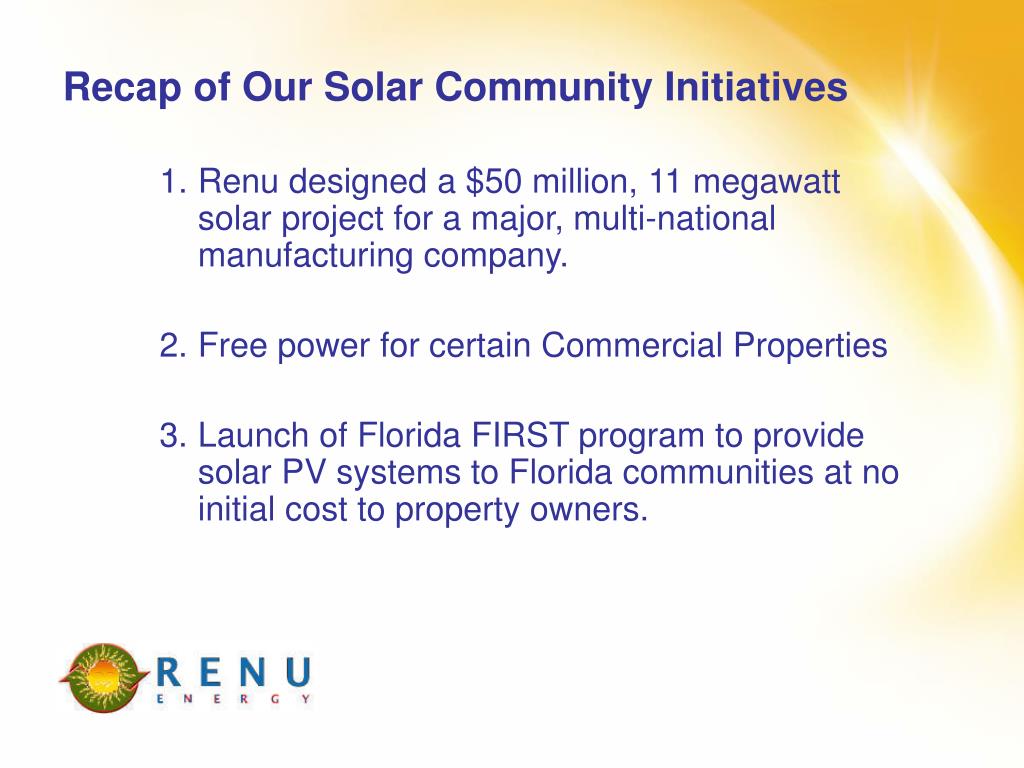 Recap of Our Solar Community Initiatives

1. Renu designed a \$50 million, 11 megawatt solar project for a major, multi-national manufacturing company.

2. Free power for certain Commercial Properties

3. Launch of Florida FIRST program to provide solar PV systems to Florida communities at no initial cost to property owners.

RENU
ENERGY